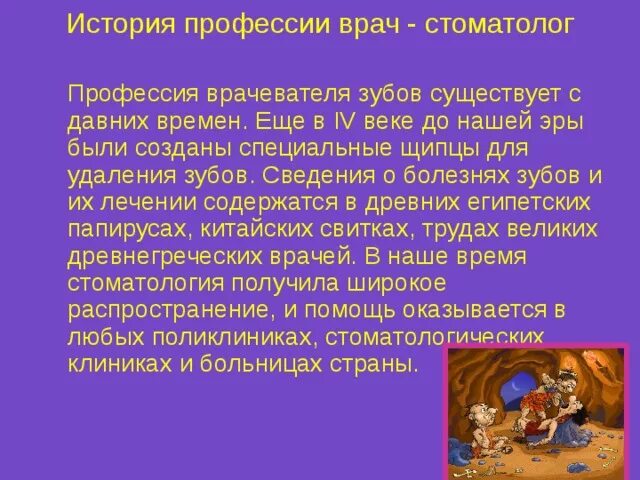 История профессии врач - стоматолог

Профессия врачевателя зубов существует с давних времен. Еще в IV веке до нашей эры были созданы специальные щипцы для удаления зубов. Сведения о болезнях зубов и их лечении содержатся в древних египетских папирусах, китайских свитках, трудах великих древнегреческих врачей. В наше время стоматология получила широкое распространение, и помощь оказывается в любых поликлиниках, стоматологических клиниках и больницах страны.